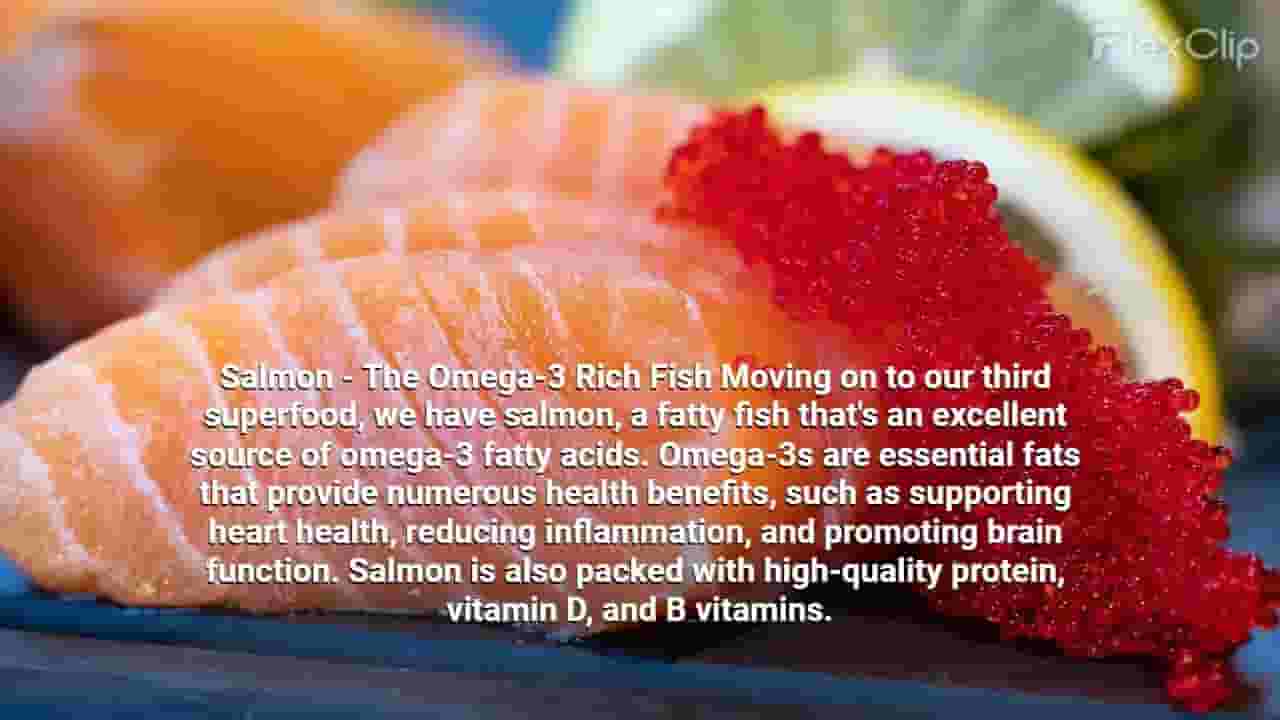 FlexClip

Salmon - The Omega-3 Rich Fish Moving on to our third superfood, we have salmon, a fatty fish that's an excellent source of omega-3 fatty acids. Omega-3s are essential fats that provide numerous health benefits, such as supporting heart health, reducing inflammation, and promoting brain function. Salmon is also packed with high-quality protein, vitamin D, and B vitamins.